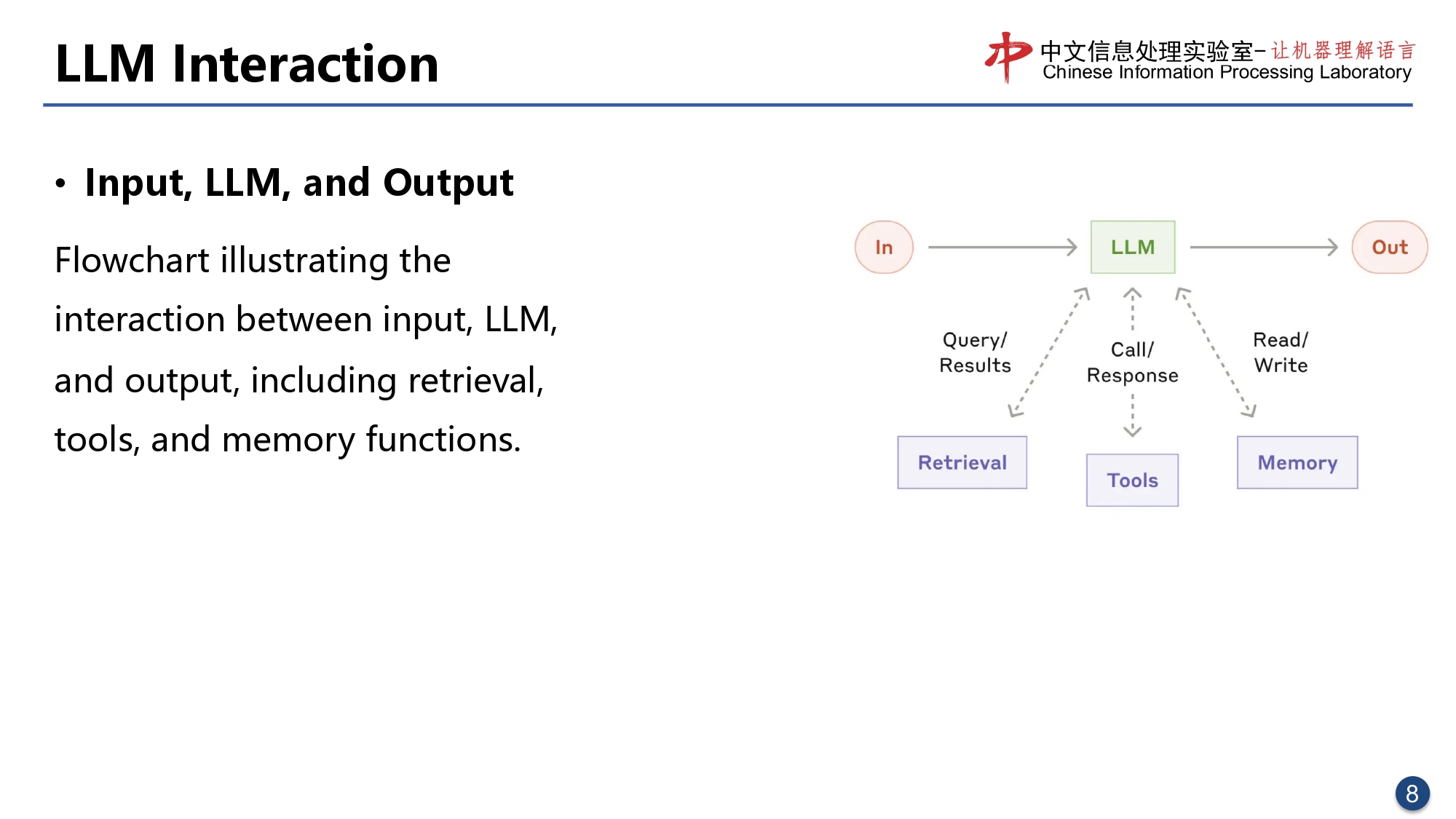 LLM Interaction

中文信息处理实验室-让机器理解语言
Chinese Information Processing Laboratory

• Input, LLM, and Output

Flowchart illustrating the interaction between input, LLM, and output, including retrieval, tools, and memory functions.

In

LLM

Out

Query/
Results

Call/
Response

Read/
Write

Retrieval

Tools

Memory

8